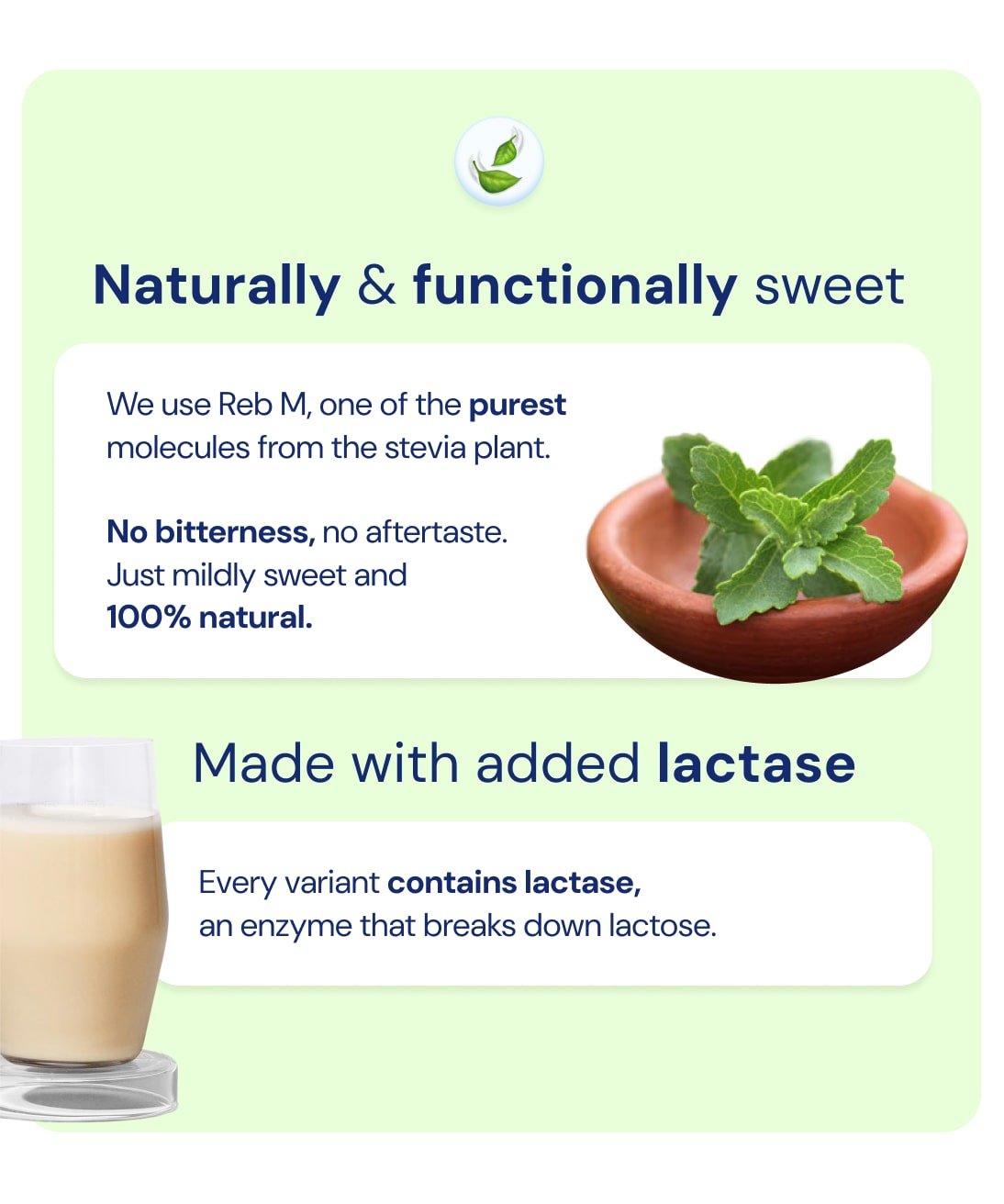 Naturally & functionally sweet

We use Reb M, one of the purest molecules from the stevia plant.

No bitterness, no aftertaste. Just mildly sweet and 100% natural.

Made with added lactase

Every variant contains lactase, an enzyme that breaks down lactose.